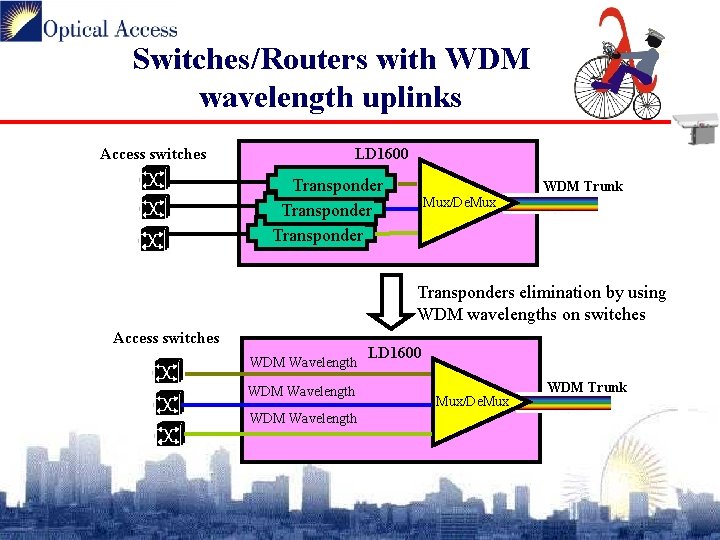 Optical Access

Switches/Routers with WDM wavelength uplinks

Access switches

LD1600

Transponder

Transponder

Transponder

Mux/DeMux

WDM Trunk

Transponders elimination by using WDM wavelengths on switches

Access switches

LD1600

WDM Wavelength

WDM Wavelength

WDM Wavelength

Mux/DeMux

WDM Trunk